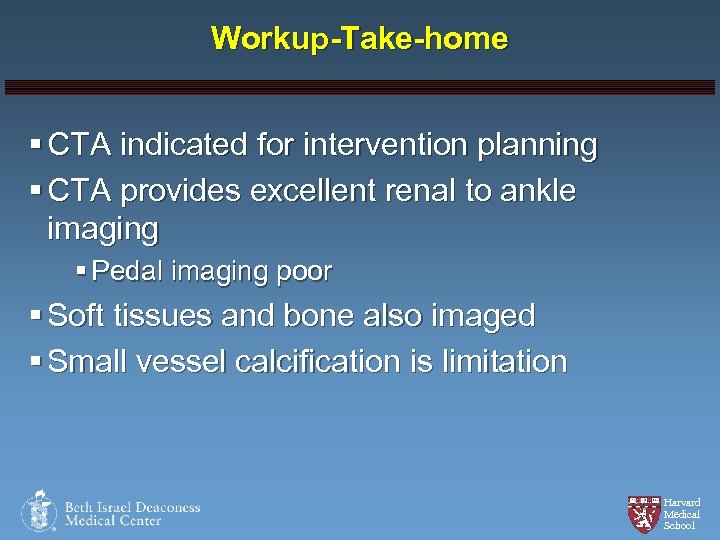 Workup-Take-home

▪ CTA indicated for intervention planning
▪ CTA provides excellent renal to ankle imaging
▪ Pedal imaging poor
▪ Soft tissues and bone also imaged
▪ Small vessel calcification is limitation

Beth Israel Deaconess Medical Center

Harvard Medical School